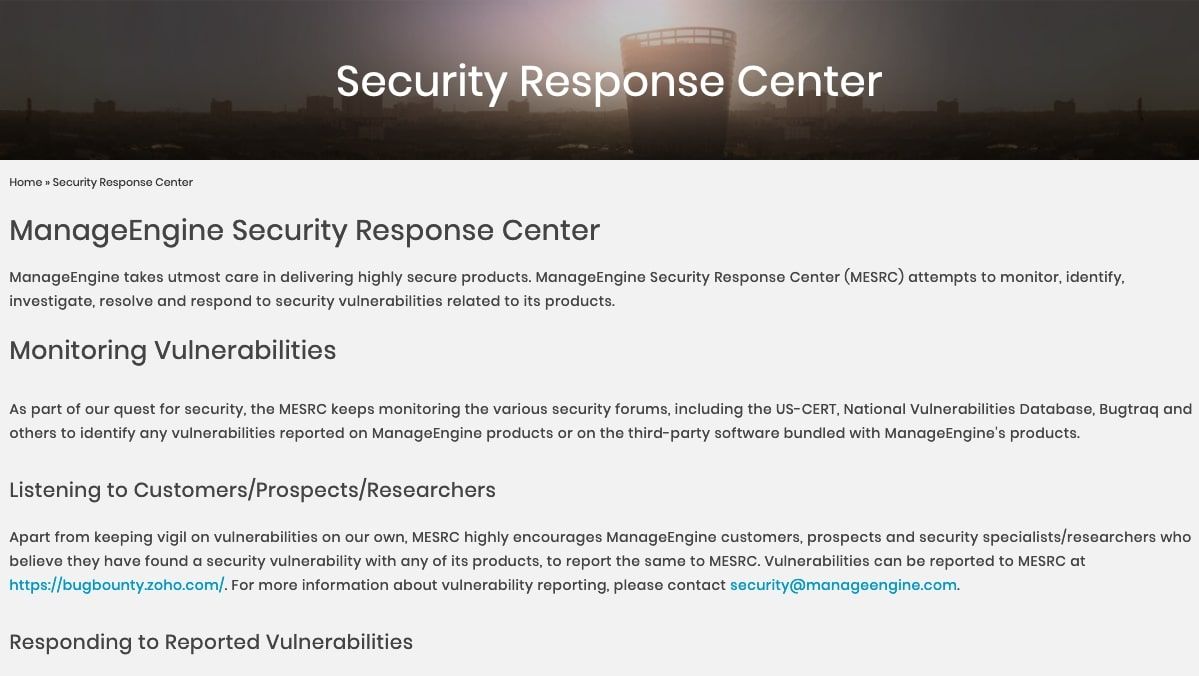 Security Response Center

Home » Security Response Center

ManageEngine Security Response Center

ManageEngine takes utmost care in delivering highly secure products. ManageEngine Security Response Center (MESRC) attempts to monitor, identify, investigate, resolve and respond to security vulnerabilities related to its products.

Monitoring Vulnerabilities

As part of our quest for security, the MESRC keeps monitoring the various security forums, including the US-CERT, National Vulnerabilities Database, Bugtraq and others to identify any vulnerabilities reported on ManageEngine products or on the third-party software bundled with ManageEngine's products.

Listening to Customers/Prospects/Researchers

Apart from keeping vigil on vulnerabilities on our own, MESRC highly encourages ManageEngine customers, prospects and security specialists/researchers who believe they have found a security vulnerability with any of its products, to report the same to MESRC. Vulnerabilities can be reported to MESRC at https://bugbounty.zoho.com/. For more information about vulnerability reporting, please contact security@manageengine.com.

Responding to Reported Vulnerabilities